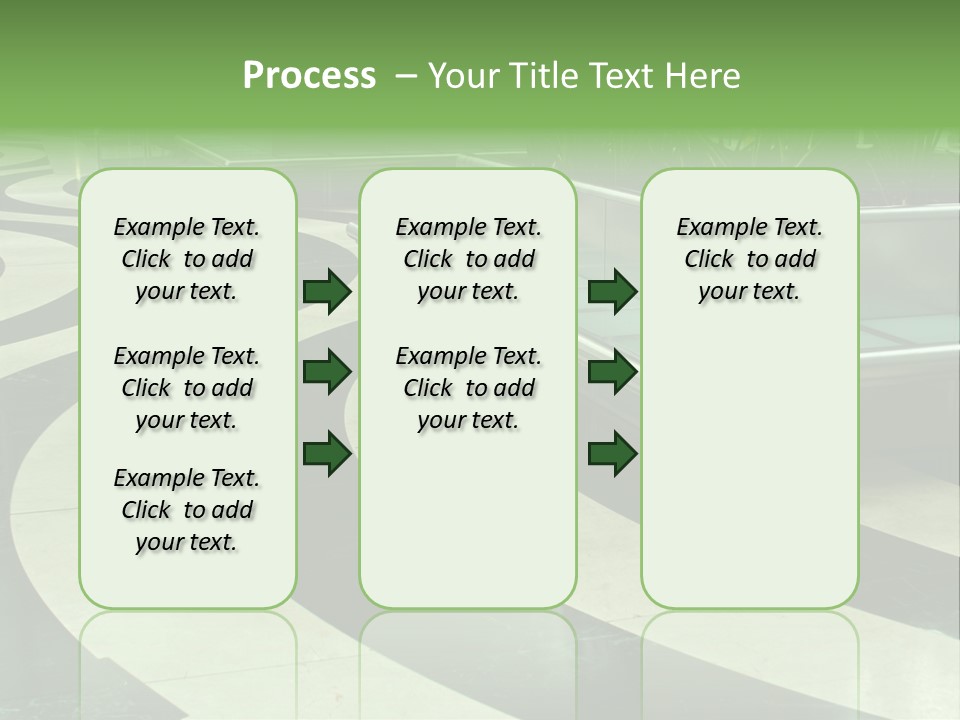 Process – Your Title Text Here

Example Text. Click to add your text.

Example Text. Click to add your text.

Example Text. Click to add your text.

Example Text. Click to add your text.

Example Text. Click to add your text.

Example Text. Click to add your text.